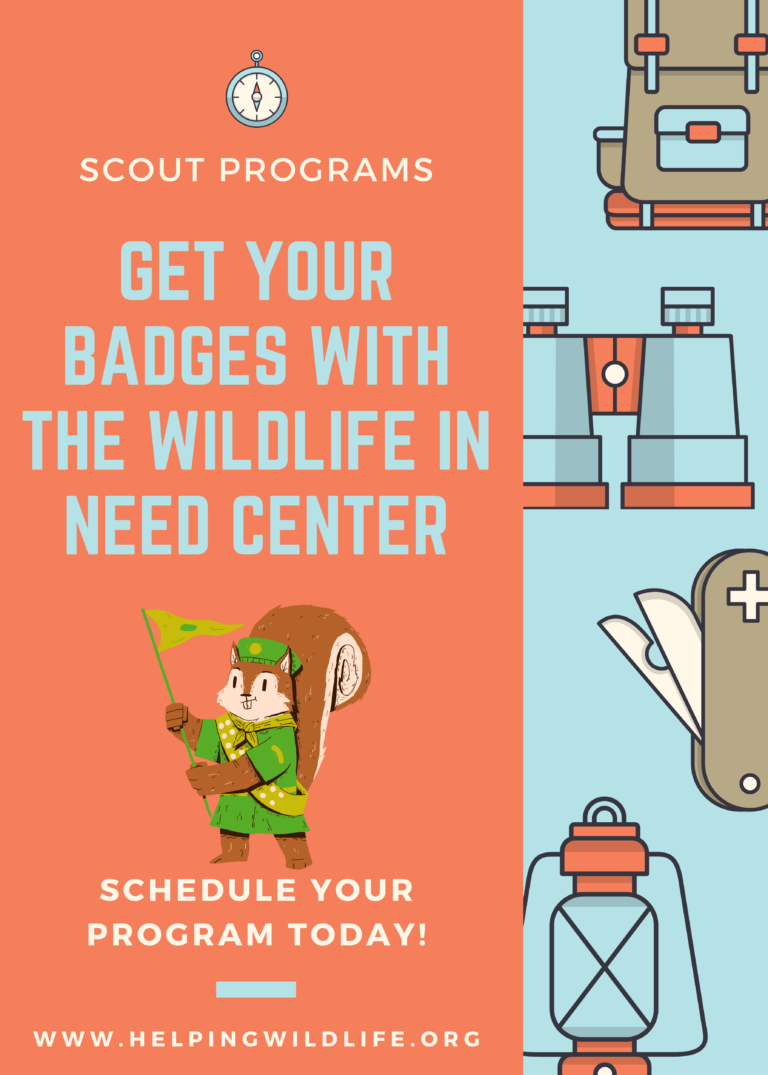 SCOUT PROGRAMS

GET YOUR BADGES WITH THE WILDLIFE IN NEED CENTER

SCHEDULE YOUR PROGRAM TODAY!

WWW.HELPINGWILDLIFE.ORG